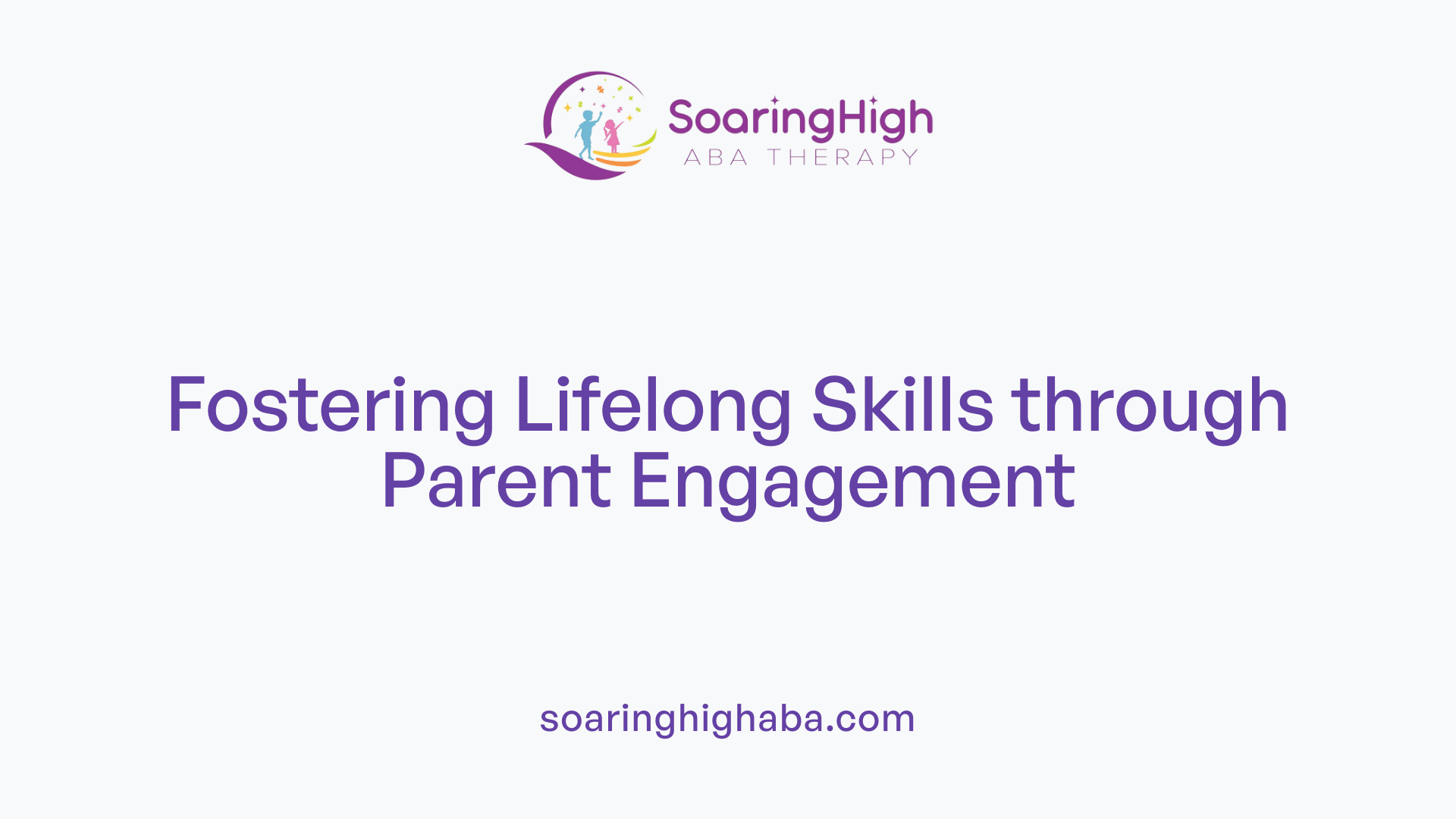 SoaringHigh
ABA THERAPY

Fostering Lifelong Skills through Parent Engagement

soaringhighaba.com